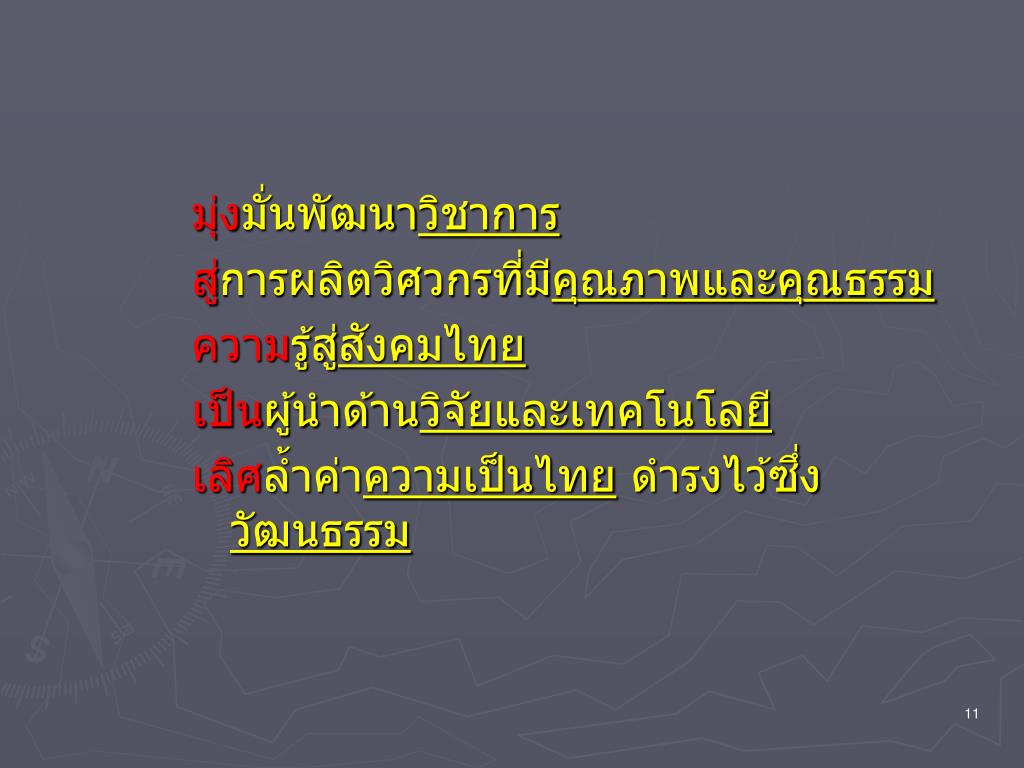 มุ่งมั่นพัฒนาวิชาการ
สู่การผลิตวิศวกรที่มีคุณภาพและคุณธรรม
ความรู้สู่สังคมไทย
เป็นผู้นำด้านวิจัยและเทคโนโลยี
เลิศล้ำค่าความเป็นไทย ดำรงไว้ซึ่งวัฒนธรรม

11